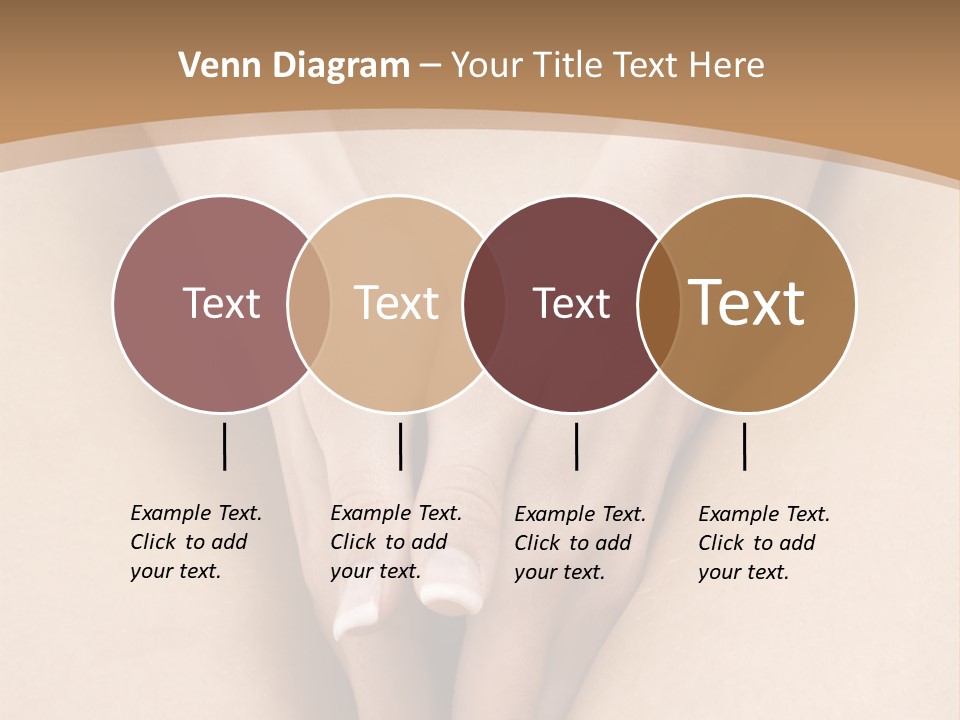 Venn Diagram – Your Title Text Here

Text

Text

Text

Text

Example Text. Click to add your text.

Example Text. Click to add your text.

Example Text. Click to add your text.

Example Text. Click to add your text.